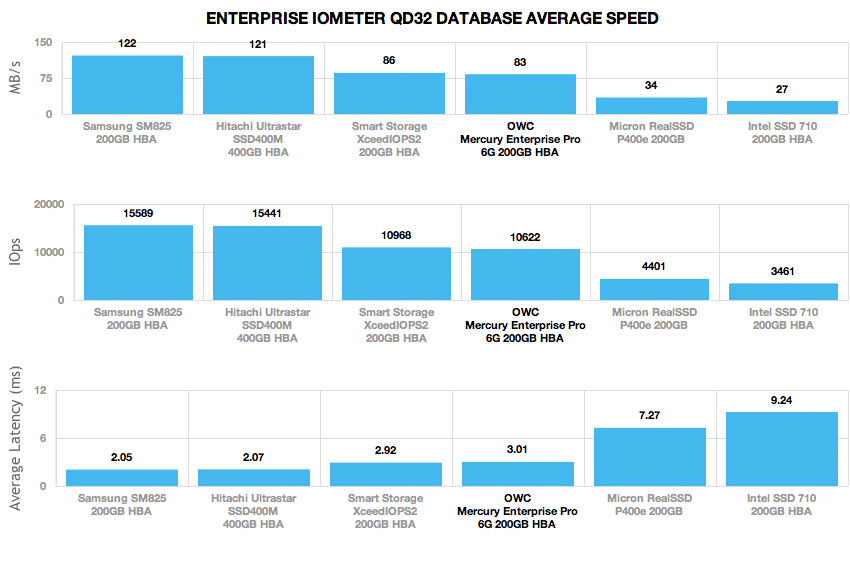 ENTERPRISE IOMETER QD32 DATABASE AVERAGE SPEED

MB/s

150
75
0

122
121
86
83
34
27

Samsung SM825 200GB HBA
Hitachi Ultrastar SSD400M 400GB HBA
Smart Storage XceedIOPS2 200GB HBA
OWC Mercury Enterprise Pro 6G 200GB HBA
Micron RealSSD P400e 200GB
Intel SSD 710 200GB HBA

IOps

20000
10000
0

15589
15441
10968
10622
4401
3461

Samsung SM825 200GB HBA
Hitachi Ultrastar SSD400M 400GB HBA
Smart Storage XceedIOPS2 200GB HBA
OWC Mercury Enterprise Pro 6G 200GB HBA
Micron RealSSD P400e 200GB
Intel SSD 710 200GB HBA

Average Latency (ms)

12
6
0

2.05
2.07
2.92
3.01
7.27
9.24

Samsung SM825 200GB HBA
Hitachi Ultrastar SSD400M 400GB HBA
Smart Storage XceedIOPS2 200GB HBA
OWC Mercury Enterprise Pro 6G 200GB HBA
Micron RealSSD P400e 200GB
Intel SSD 710 200GB HBA